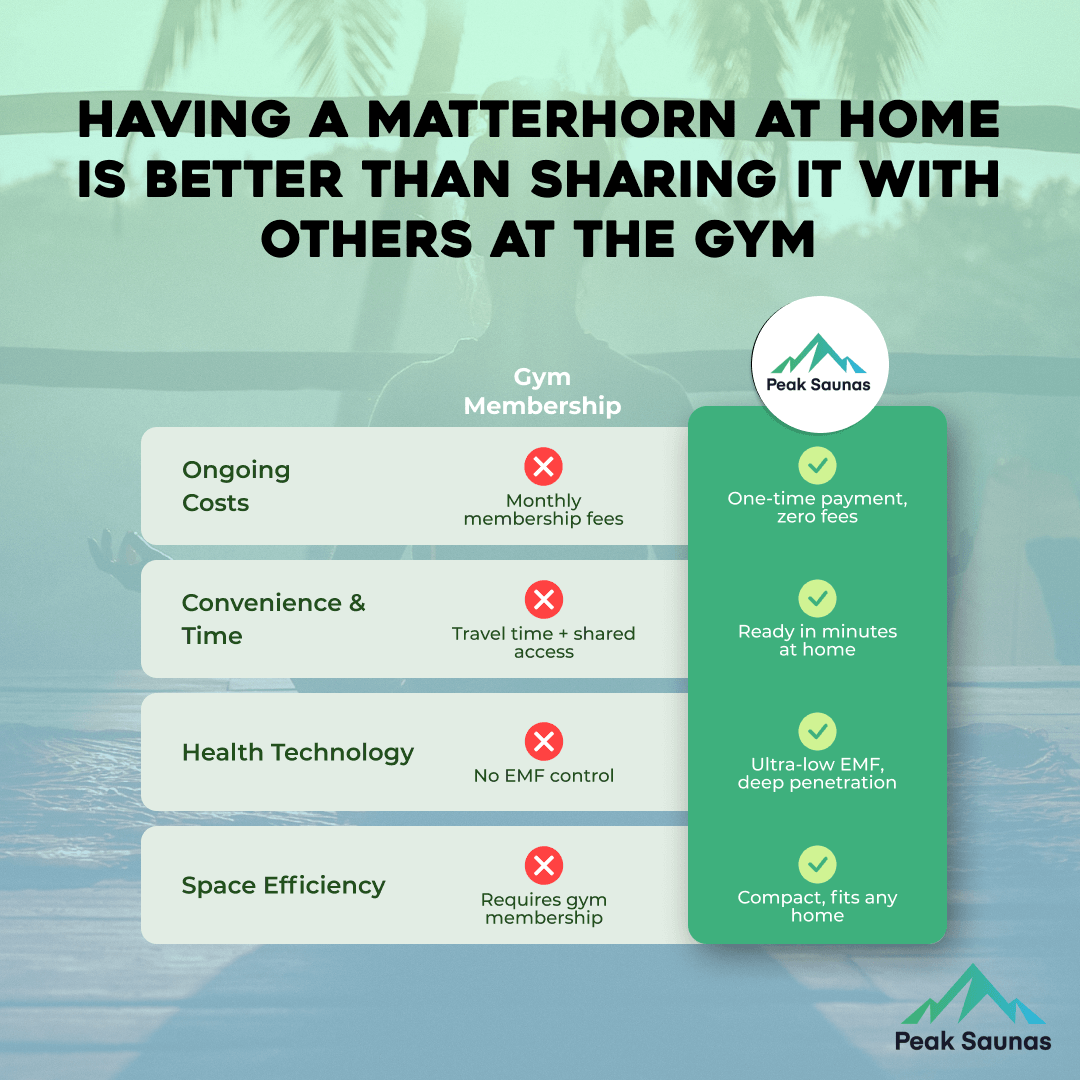 HAVING A MATTERHORN AT HOME IS BETTER THAN SHARING IT WITH OTHERS AT THE GYM

| | Gym Membership | Peak Saunas |
|---|---|---|
| Ongoing Costs | Monthly membership fees | One-time payment, zero fees |
| Convenience & Time | Travel time + shared access | Ready in minutes at home |
| Health Technology | No EMF control | Ultra-low EMF, deep penetration |
| Space Efficiency | Requires gym membership | Compact, fits any home |

Peak Saunas